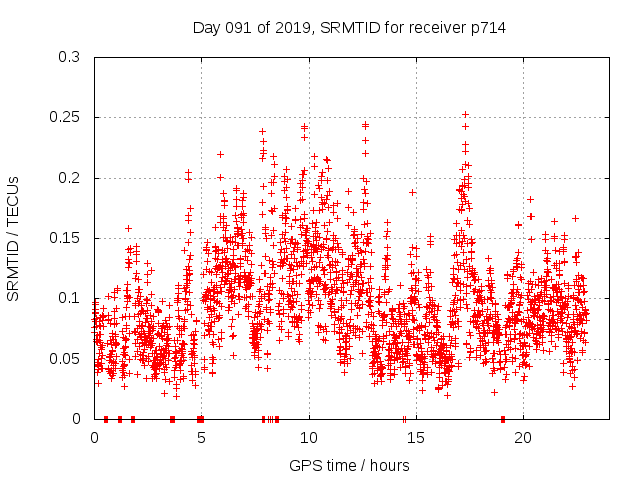 Day 091 of 2019, SRMTID for receiver p714

SRMTID / TECUs

0.3
0.25
0.2
0.15
0.1
0.05
0

0
5
10
15
20

GPS time / hours